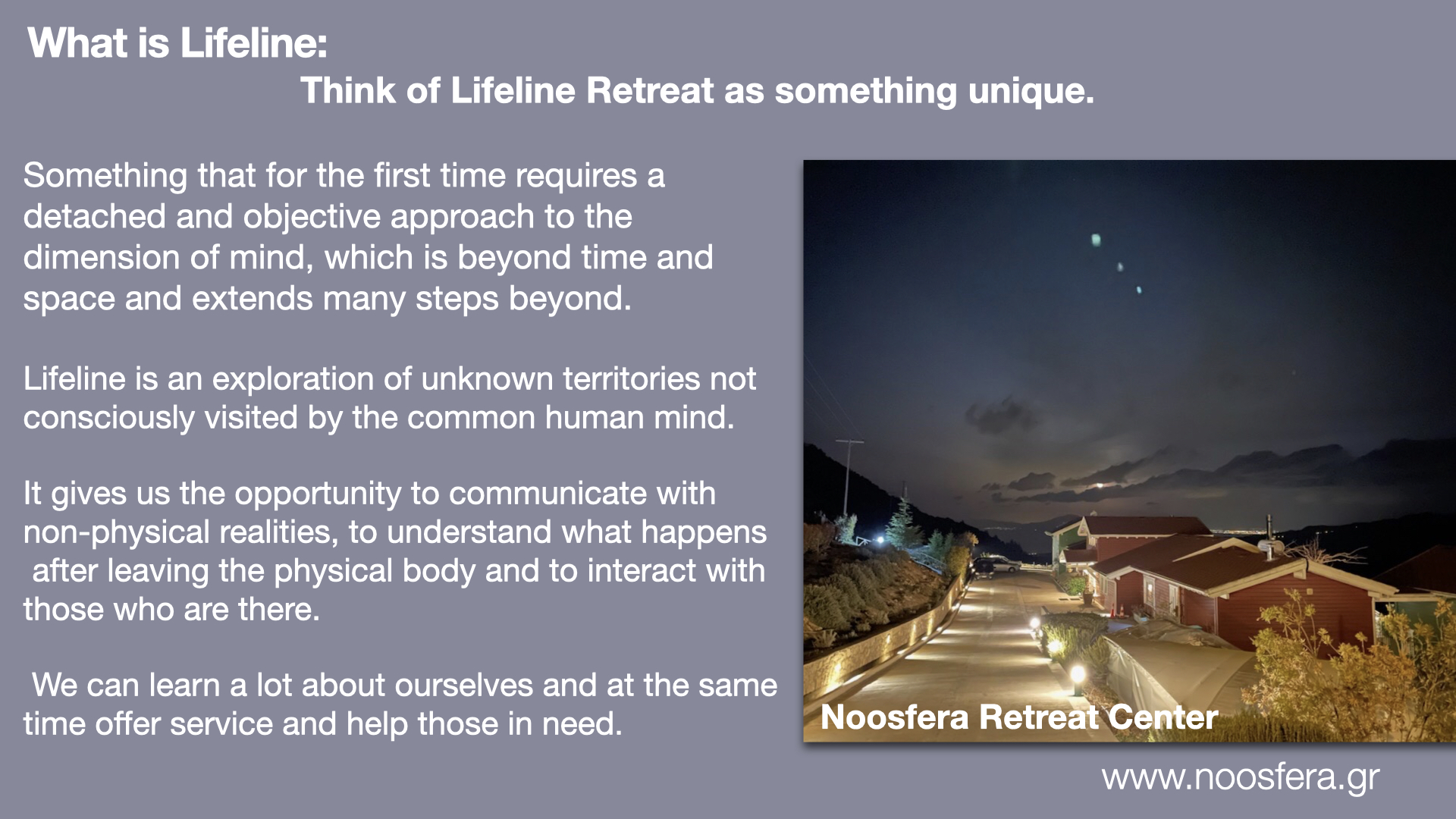 What is Lifeline:

Think of Lifeline Retreat as something unique.

Something that for the first time requires a detached and objective approach to the dimension of mind, which is beyond time and space and extends many steps beyond.

Lifeline is an exploration of unknown territories not consciously visited by the common human mind.

It gives us the opportunity to communicate with non-physical realities, to understand what happens after leaving the physical body and to interact with those who are there.

We can learn a lot about ourselves and at the same time offer service and help those in need.

Noosfera Retreat Center

www.noosfera.gr